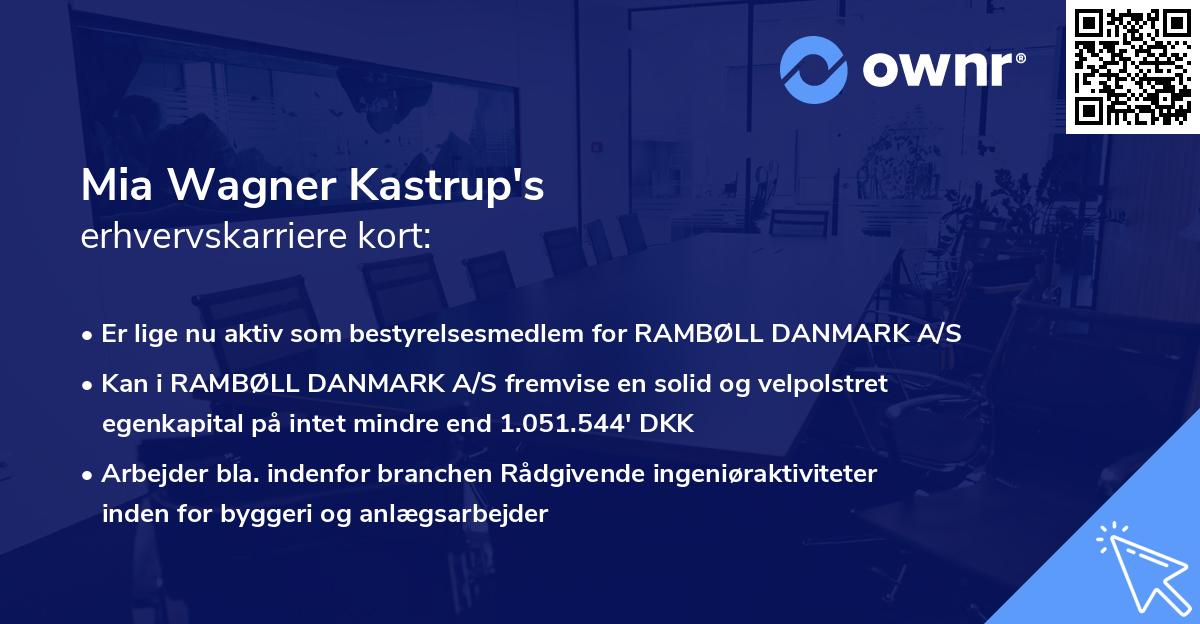 ownr®

Mia Wagner Kastrup's
erhvervskarriere kort:

• Er lige nu aktiv som bestyrelsesmedlem for RAMBØLL DANMARK A/S

• Kan i RAMBØLL DANMARK A/S fremvise en solid og velpolstret egenkapital på intet mindre end 1.051.544' DKK

• Arbejder bla. indenfor branchen Rådgivende ingeniøraktiviteter inden for byggeri og anlægsarbejder